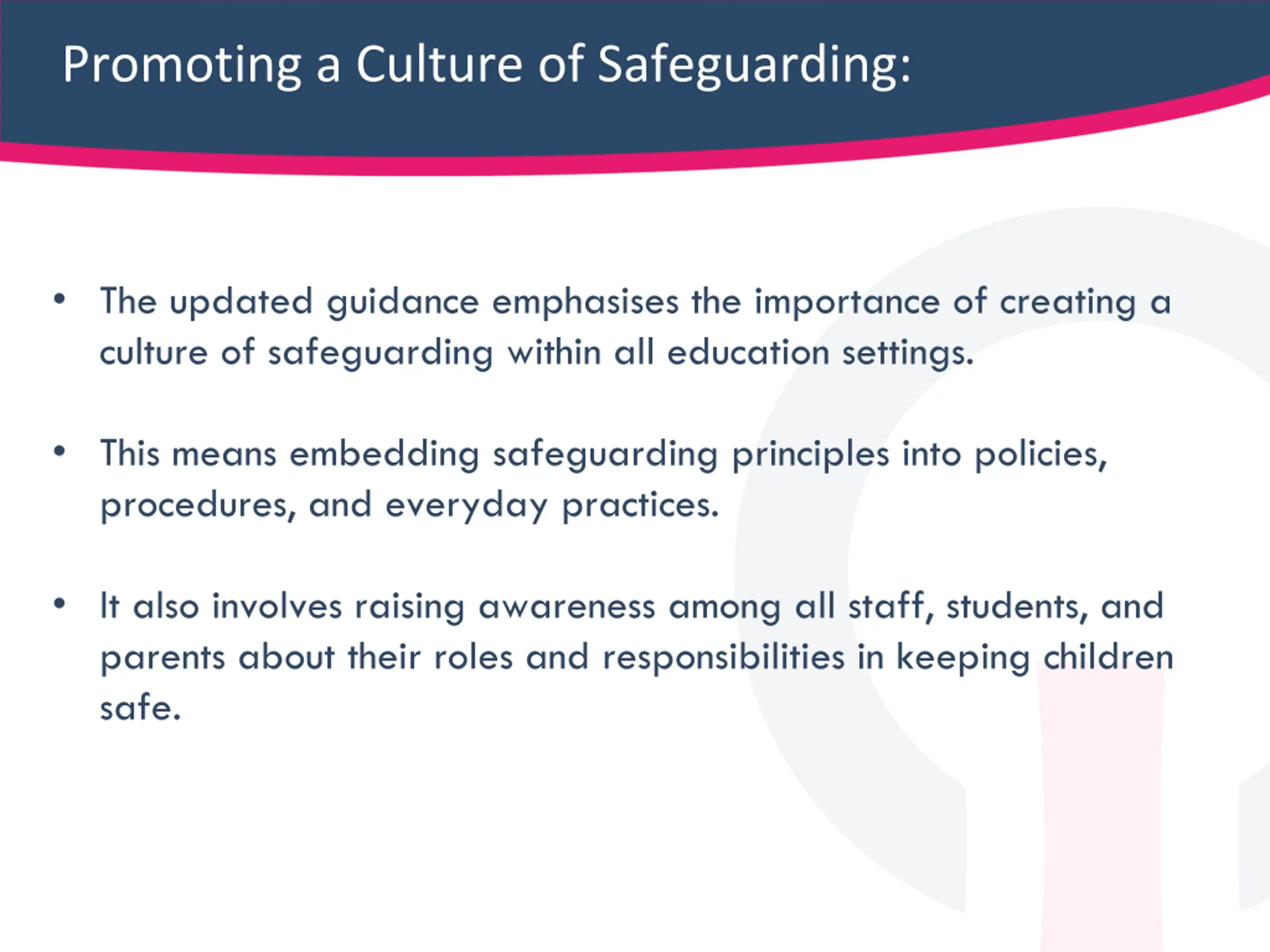 Promoting a Culture of Safeguarding:

• The updated guidance emphasises the importance of creating a culture of safeguarding within all education settings.

• This means embedding safeguarding principles into policies, procedures, and everyday practices.

• It also involves raising awareness among all staff, students, and parents about their roles and responsibilities in keeping children safe.